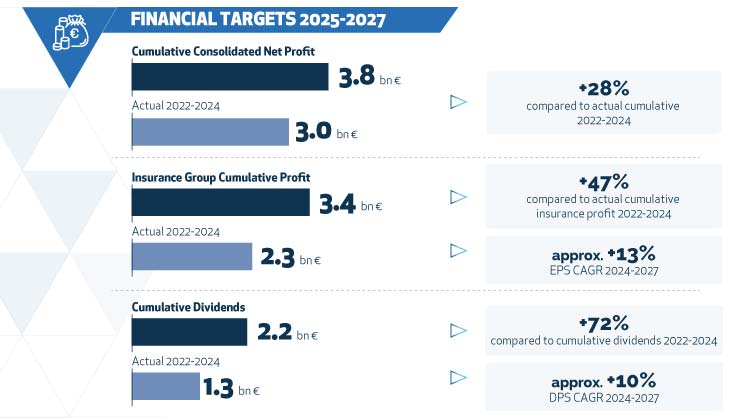 FINANCIAL TARGETS 2025-2027

Cumulative Consolidated Net Profit

3.8 bn €

Actual 2022-2024

3.0 bn €

+28%
compared to actual cumulative 2022-2024

Insurance Group Cumulative Profit

3.4 bn €

Actual 2022-2024

2.3 bn €

+47%
compared to actual cumulative insurance profit 2022-2024

approx. +13%
EPS CAGR 2024-2027

Cumulative Dividends

2.2 bn €

Actual 2022-2024

1.3 bn €

+72%
compared to cumulative dividends 2022-2024

approx. +10%
DPS CAGR 2024-2027